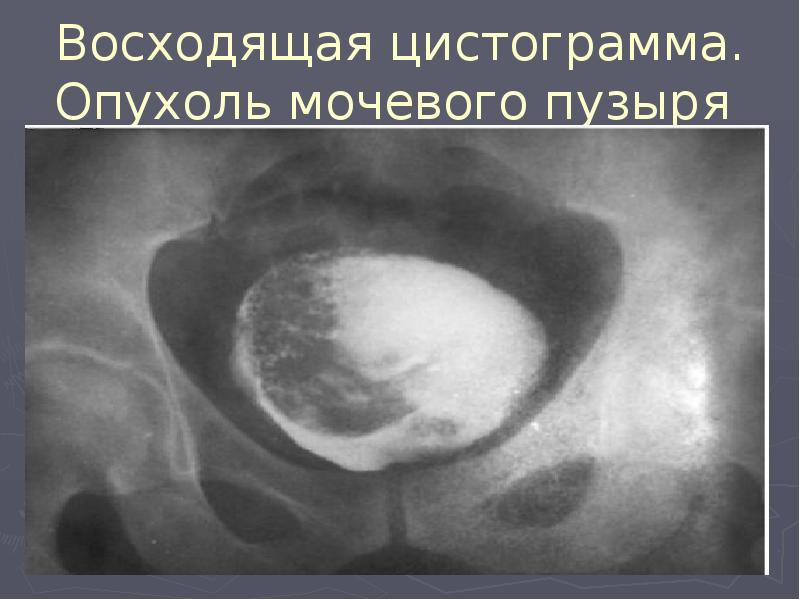 Восходящая цистограмма. Опухоль мочевого пузыря